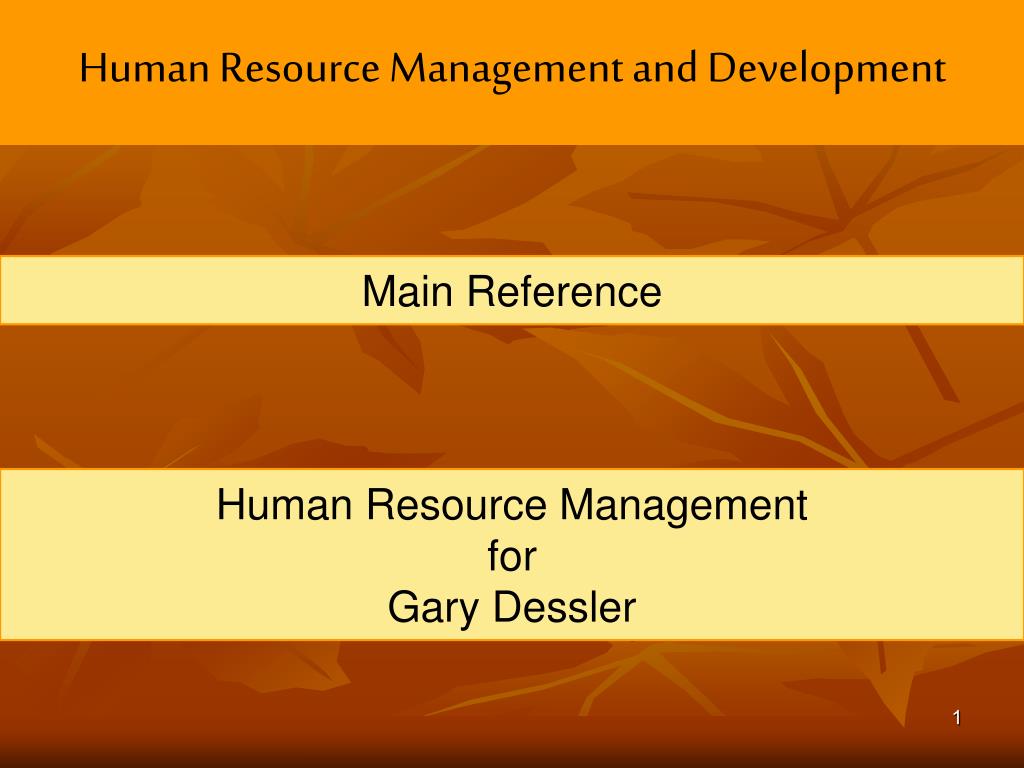 Human Resource Management and Development

Main Reference

Human Resource Management
for
Gary Dessler

1